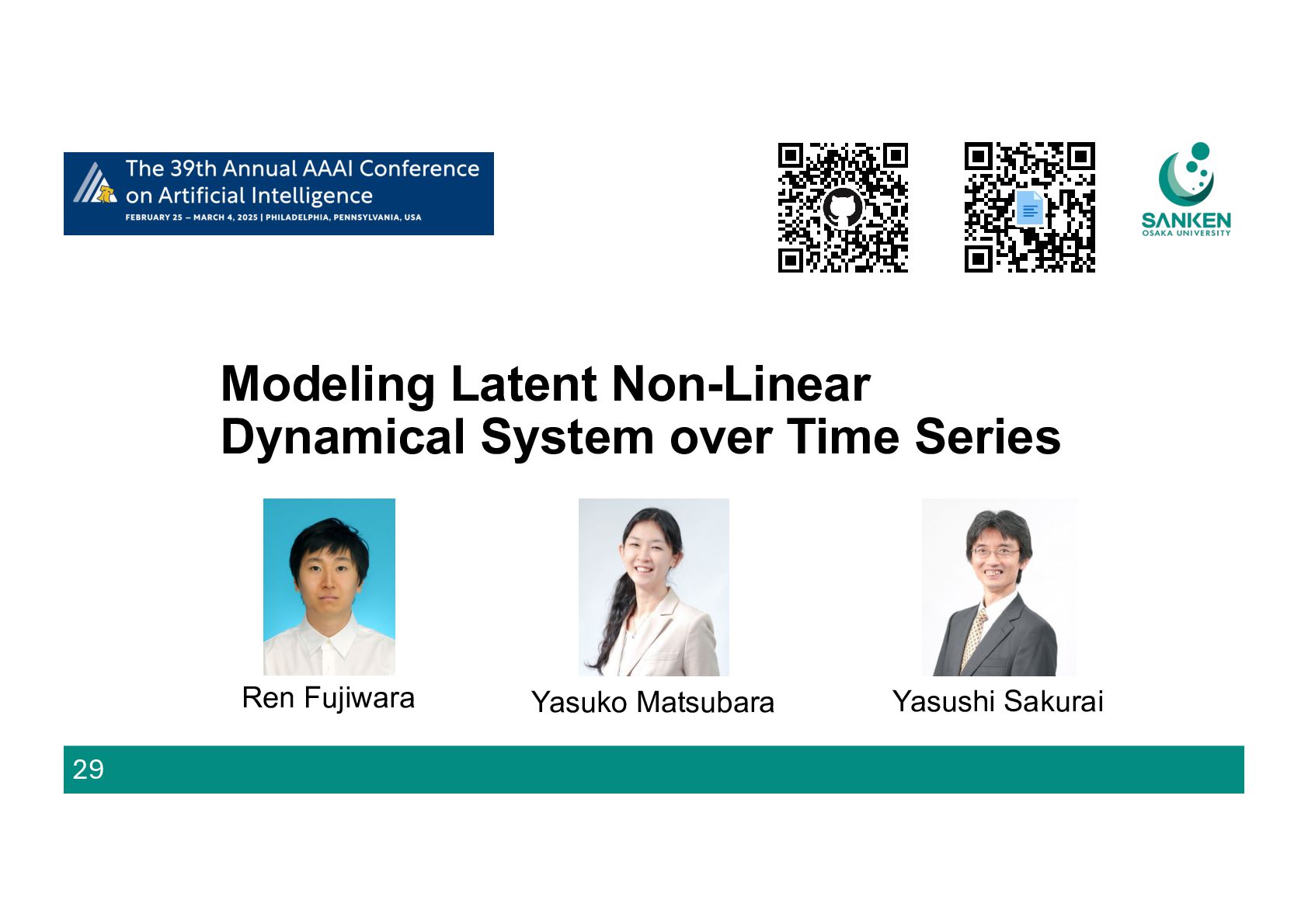 The 39th Annual AAAI Conference on Artificial Intelligence
FEBRUARY 25 – MARCH 4, 2025 | PHILADELPHIA, PENNSYLVANIA, USA

SANKEN
OSAKA UNIVERSITY

Modeling Latent Non-Linear Dynamical System over Time Series

Ren Fujiwara

Yasuko Matsubara

Yasushi Sakurai

29